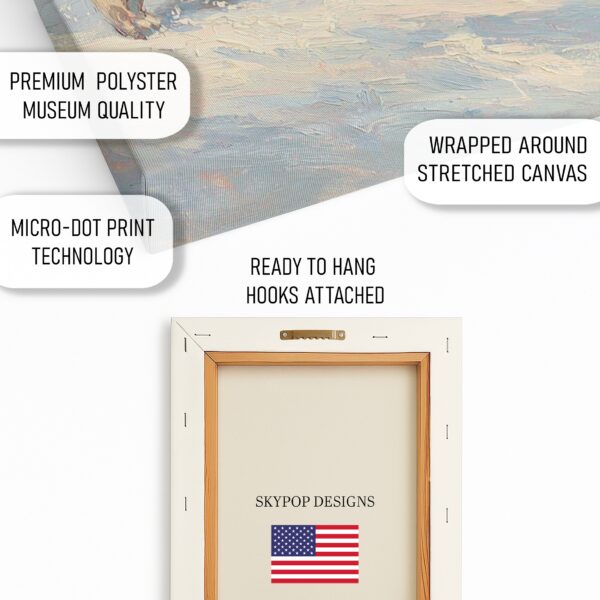 PREMIUM POLYSTER
MUSEUM QUALITY

WRAPPED AROUND
STRETCHED CANVAS

MICRO-DOT PRINT
TECHNOLOGY

READY TO HANG
HOOKS ATTACHED

SKYPOP DESIGNS